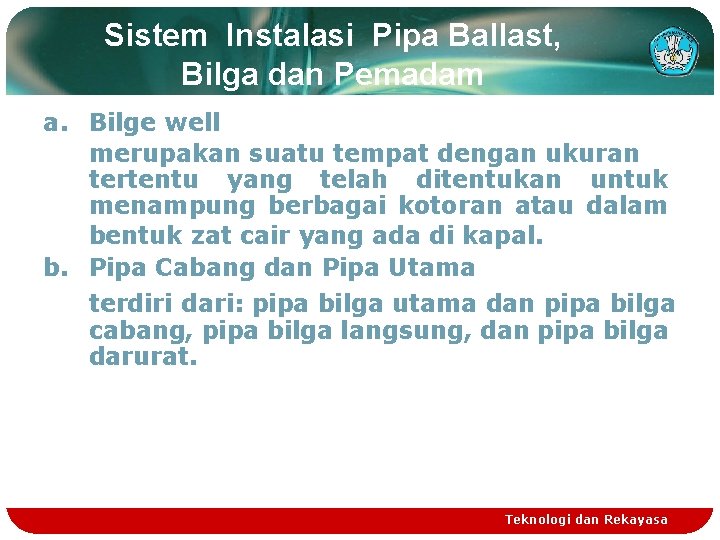 Sistem Instalasi Pipa Ballast, Bilga dan Pemadam

a. Bilge well

merupakan suatu tempat dengan ukuran tertentu yang telah ditentukan untuk menampung berbagai kotoran atau dalam bentuk zat cair yang ada di kapal.

b. Pipa Cabang dan Pipa Utama

terdiri dari: pipa bilga utama dan pipa bilga cabang, pipa bilga langsung, dan pipa bilga darurat.

Teknologi dan Rekayasa